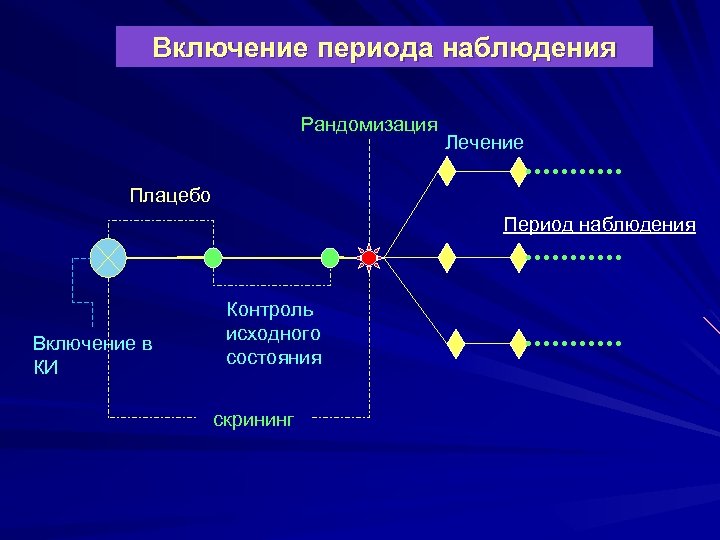 Включение периода наблюдения

Рандомизация

Лечение

Плацебо

Период наблюдения

Контроль исходного состояния

Включение в КИ

скрининг